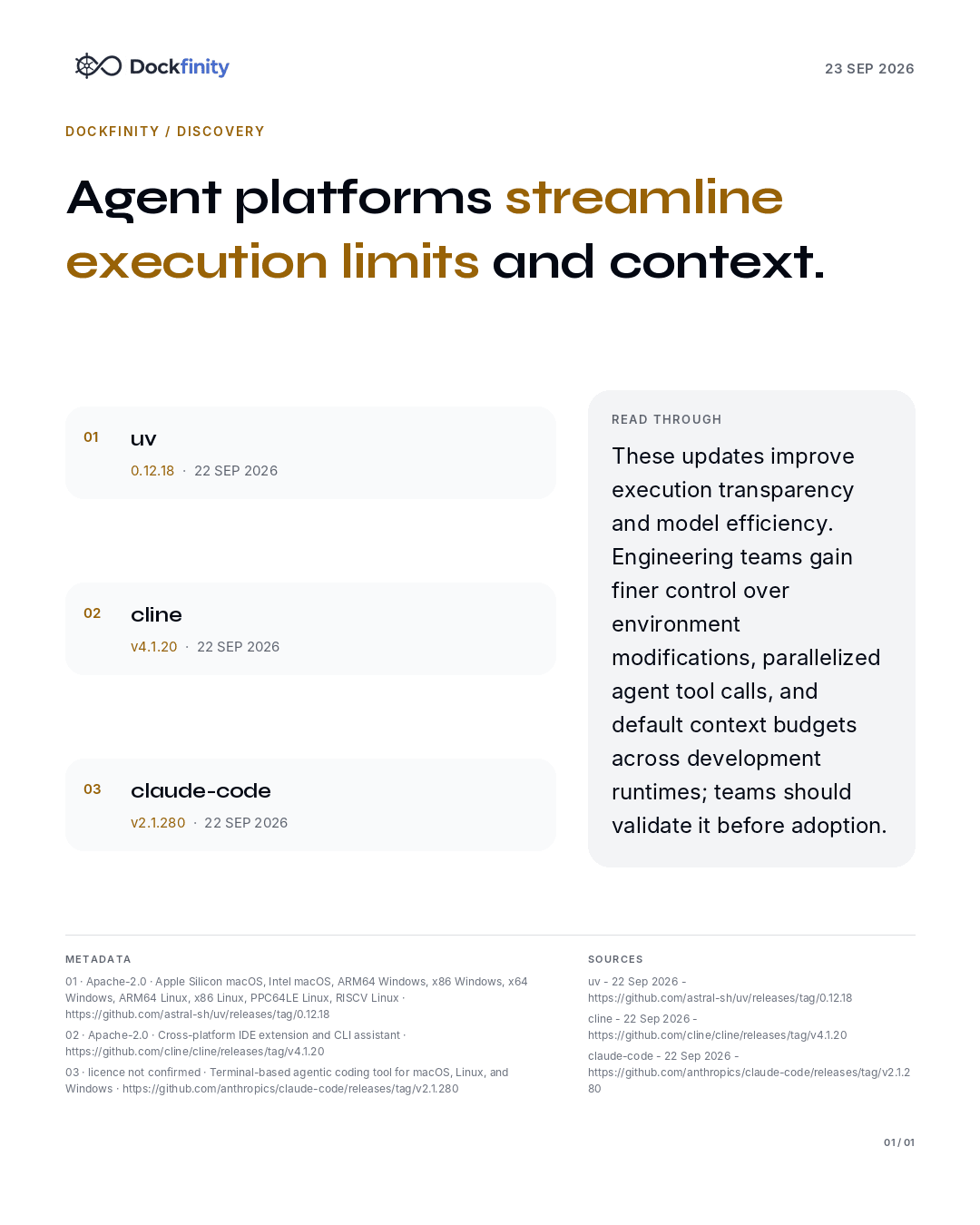 Dockfinity

23 SEP 2026

DOCKFINITY / DISCOVERY

Agent platforms streamline execution limits and context.

01 uv
0.12.18 · 22 SEP 2026

02 cline
v4.1.20 · 22 SEP 2026

03 claude-code
v2.1.280 · 22 SEP 2026

READ THROUGH

These updates improve execution transparency and model efficiency. Engineering teams gain finer control over environment modifications, parallelized agent tool calls, and default context budgets across development runtimes; teams should validate it before adoption.

METADATA

01 · Apache-2.0 · Apple Silicon macOS, Intel macOS, ARM64 Windows, x86 Windows, x64 Windows, ARM64 Linux, x86 Linux, PPC64LE Linux, RISCV Linux · https://github.com/astral-sh/uv/releases/tag/0.12.18

02 · Apache-2.0 · Cross-platform IDE extension and CLI assistant · https://github.com/cline/cline/releases/tag/v4.1.20

03 · licence not confirmed · Terminal-based agentic coding tool for macOS, Linux, and Windows · https://github.com/anthropics/claude-code/releases/tag/v2.1.280

SOURCES

uv - 22 Sep 2026 - https://github.com/astral-sh/uv/releases/tag/0.12.18

cline - 22 Sep 2026 - https://github.com/cline/cline/releases/tag/v4.1.20

claude-code - 22 Sep 2026 - https://github.com/anthropics/claude-code/releases/tag/v2.1.280

01 / 01